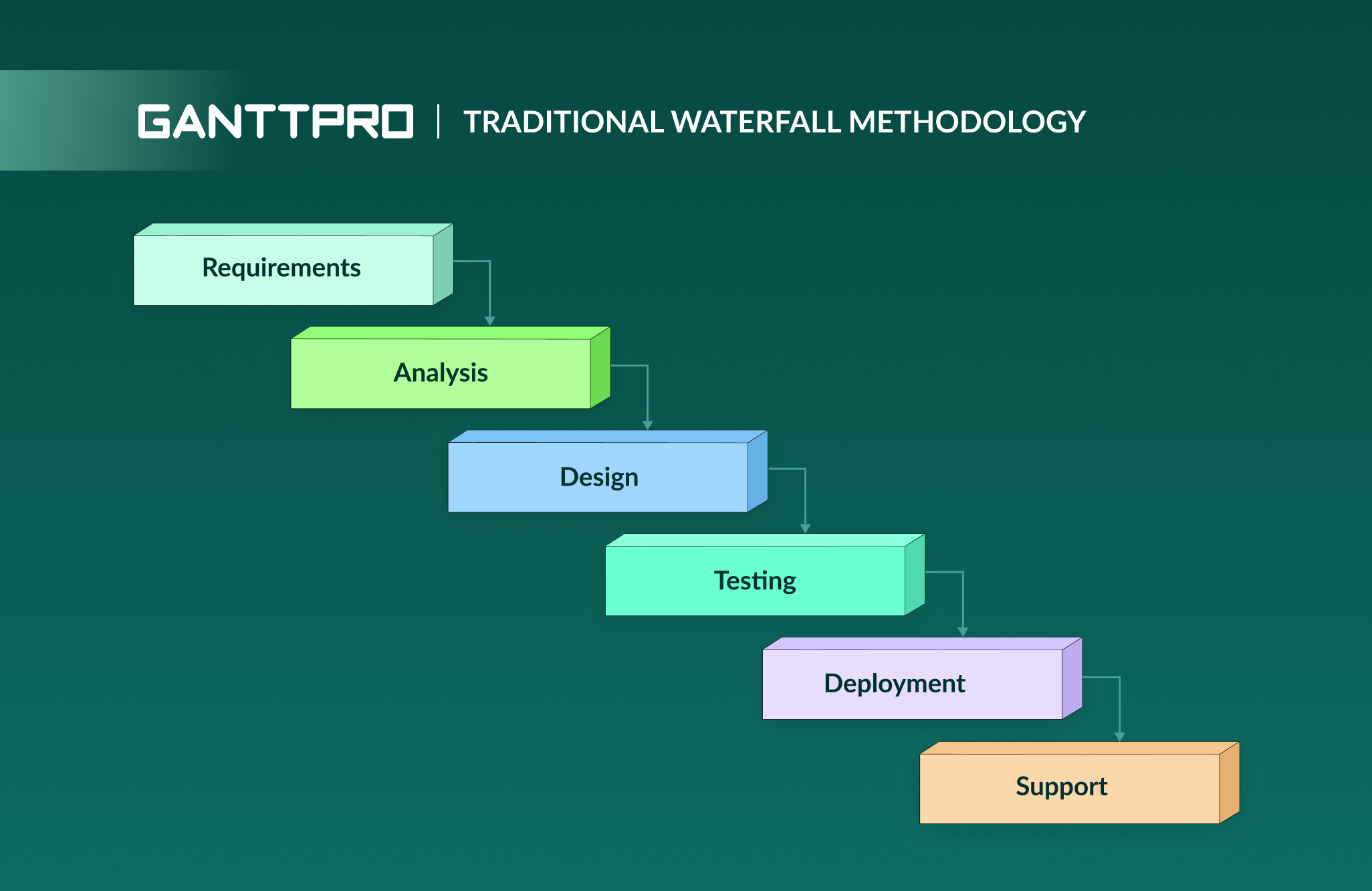 GANTTPRO | TRADITIONAL WATERFALL METHODOLOGY

Requirements

Analysis

Design

Testing

Deployment

Support